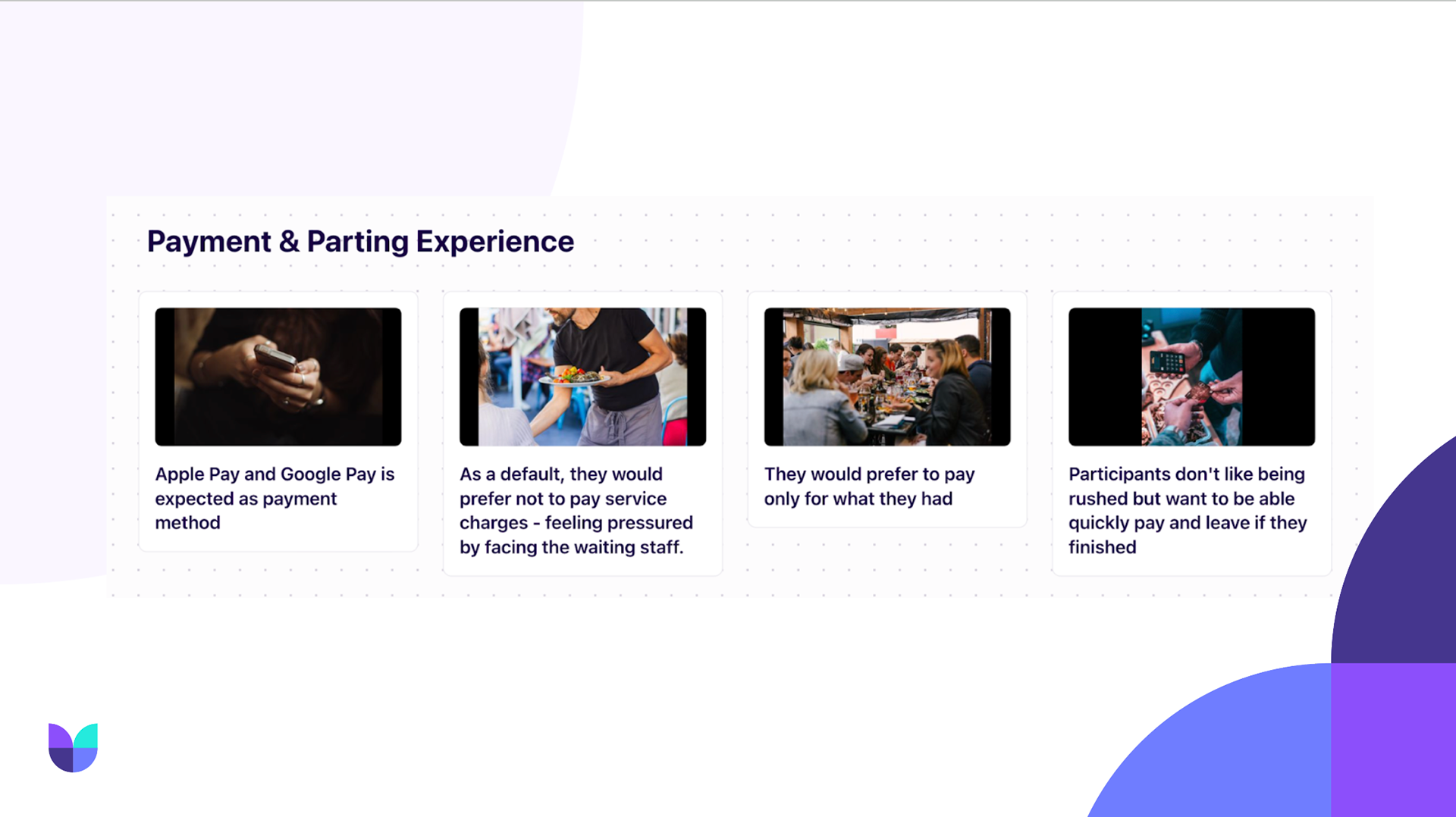 Payment & Parting Experience

Apple Pay and Google Pay is expected as payment method

As a default, they would prefer not to pay service charges - feeling pressured by facing the waiting staff.

They would prefer to pay only for what they had

Participants don't like being rushed but want to be able quickly pay and leave if they finished